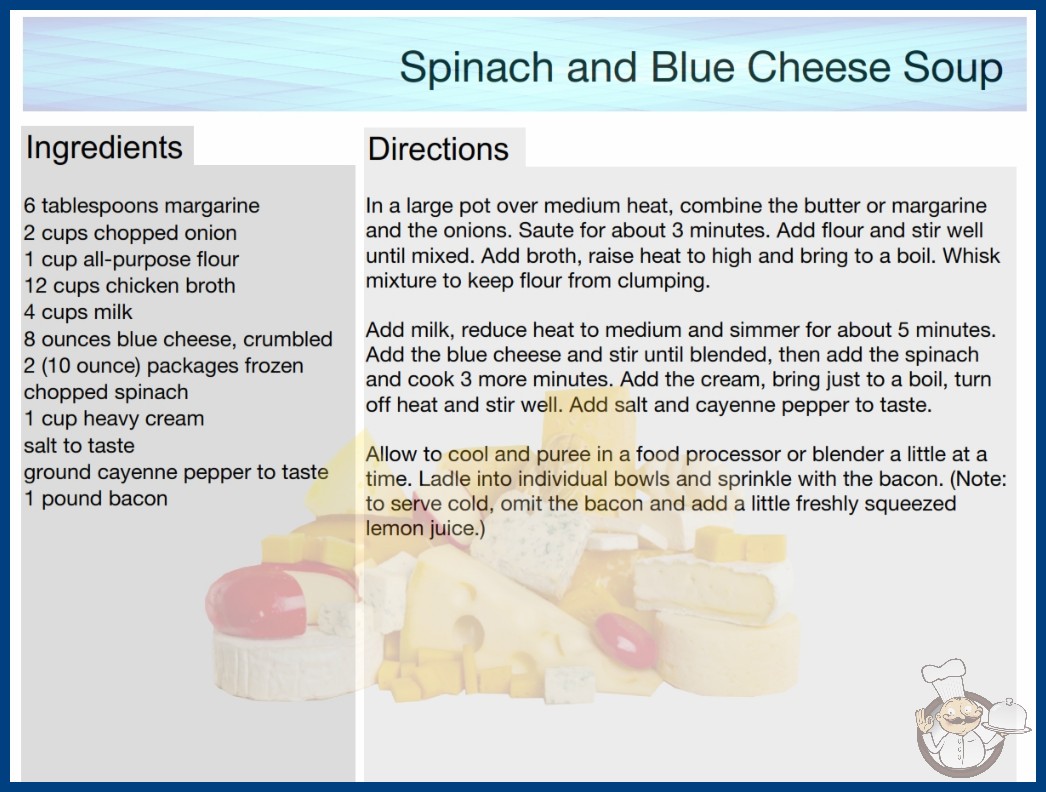 Spinach and Blue Cheese Soup

Ingredients

6 tablespoons margarine
2 cups chopped onion
1 cup all-purpose flour
12 cups chicken broth
4 cups milk
8 ounces blue cheese, crumbled
2 (10 ounce) packages frozen chopped spinach
1 cup heavy cream
salt to taste
ground cayenne pepper to taste
1 pound bacon

Directions

In a large pot over medium heat, combine the butter or margarine and the onions. Saute for about 3 minutes. Add flour and stir well until mixed. Add broth, raise heat to high and bring to a boil. Whisk mixture to keep flour from clumping.

Add milk, reduce heat to medium and simmer for about 5 minutes. Add the blue cheese and stir until blended, then add the spinach and cook 3 more minutes. Add the cream, bring just to a boil, turn off heat and stir well. Add salt and cayenne pepper to taste.

Allow to cool and puree in a food processor or blender a little at a time. Ladle into individual bowls and sprinkle with the bacon. (Note: to serve cold, omit the bacon and add a little freshly squeezed lemon juice.)